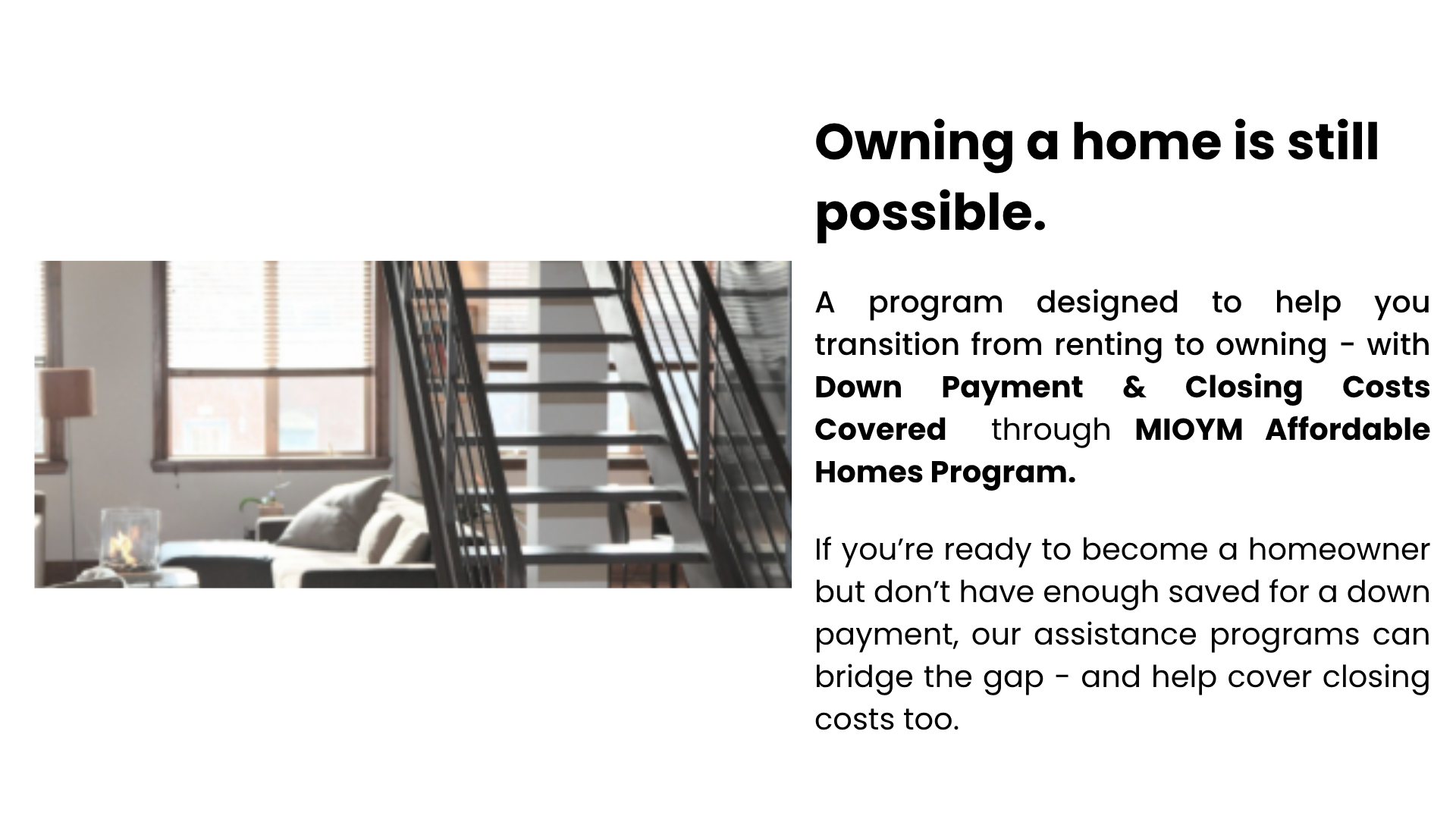 Owning a home is still possible.

A program designed to help you transition from renting to owning - with Down Payment & Closing Costs Covered through MIOYM Affordable Homes Program.

If you’re ready to become a homeowner but don’t have enough saved for a down payment, our assistance programs can bridge the gap - and help cover closing costs too.